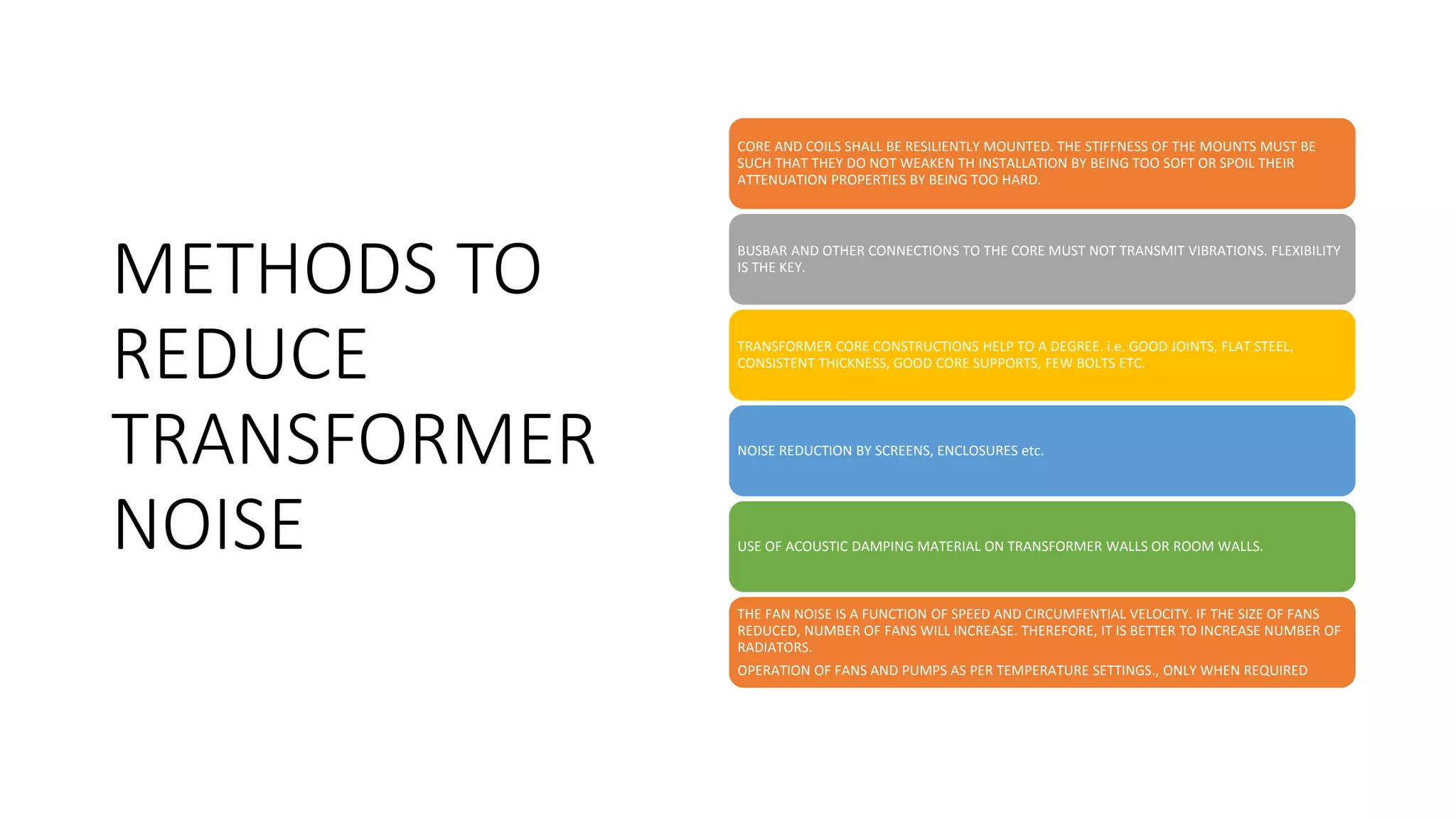 METHODS TO REDUCE TRANSFORMER NOISE

CORE AND COILS SHALL BE RESILIENTLY MOUNTED. THE STIFFNESS OF THE MOUNTS MUST BE SUCH THAT THEY DO NOT WEAKEN TH INSTALLATION BY BEING TOO SOFT OR SPOIL THEIR ATTENUATION PROPERTIES BY BEING TOO HARD.

BUSBAR AND OTHER CONNECTIONS TO THE CORE MUST NOT TRANSMIT VIBRATIONS. FLEXIBILITY IS THE KEY.

TRANSFORMER CORE CONSTRUCTIONS HELP TO A DEGREE. i.e. GOOD JOINTS, FLAT STEEL, CONSISTENT THICKNESS, GOOD CORE SUPPORTS, FEW BOLTS ETC.

NOISE REDUCTION BY SCREENS, ENCLOSURES etc.

USE OF ACOUSTIC DAMPING MATERIAL ON TRANSFORMER WALLS OR ROOM WALLS.

THE FAN NOISE IS A FUNCTION OF SPEED AND CIRCUMFENTIAL VELOCITY. IF THE SIZE OF FANS REDUCED, NUMBER OF FANS WILL INCREASE. THEREFORE, IT IS BETTER TO INCREASE NUMBER OF RADIATORS.

OPERATION OF FANS AND PUMPS AS PER TEMPERATURE SETTINGS., ONLY WHEN REQUIRED